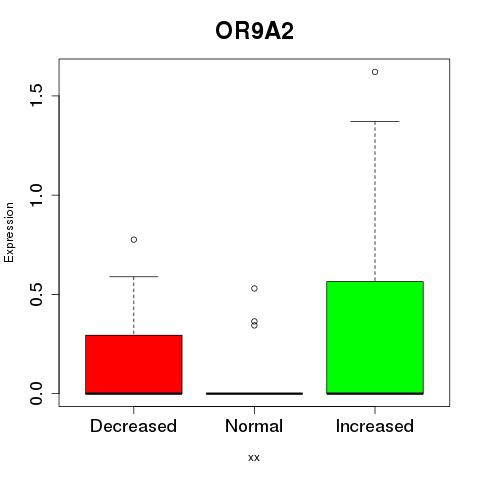 OR9A2

Expression

1.5
1.0
0.5
0.0

Decreased
Normal
Increased

xx